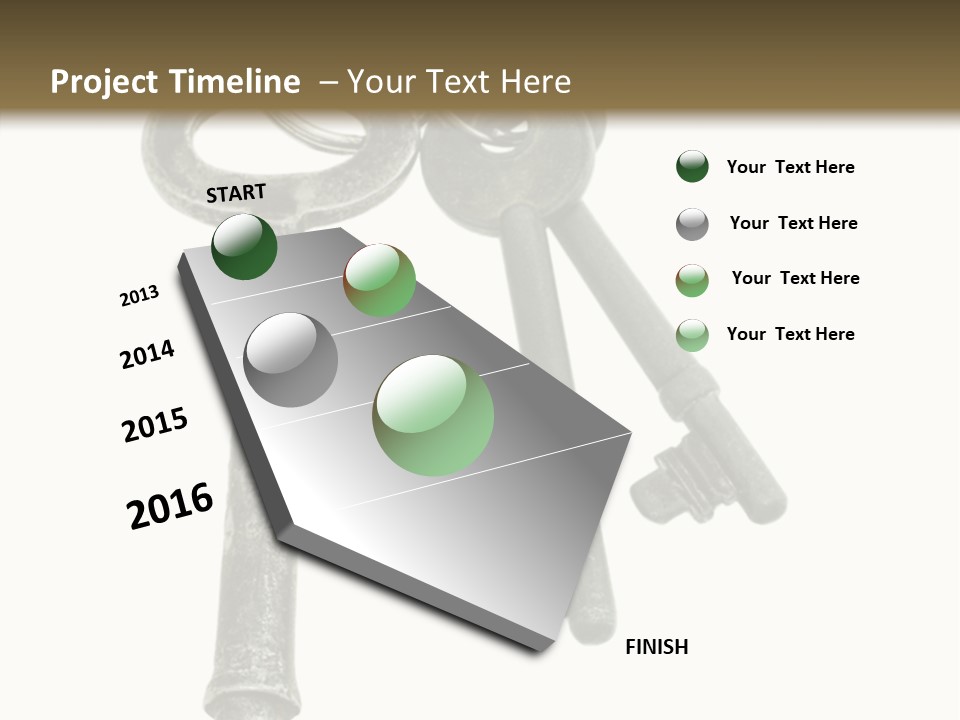 Project Timeline – Your Text Here

START

2013

2014

2015

2016

FINISH

Your Text Here

Your Text Here

Your Text Here

Your Text Here